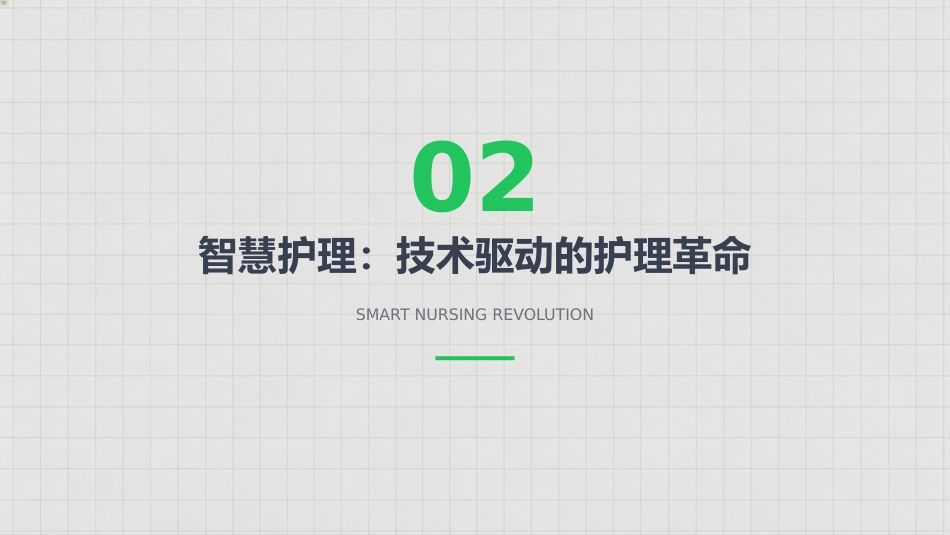 02

智慧护理：技术驱动的护理革命

SMART NURSING REVOLUTION